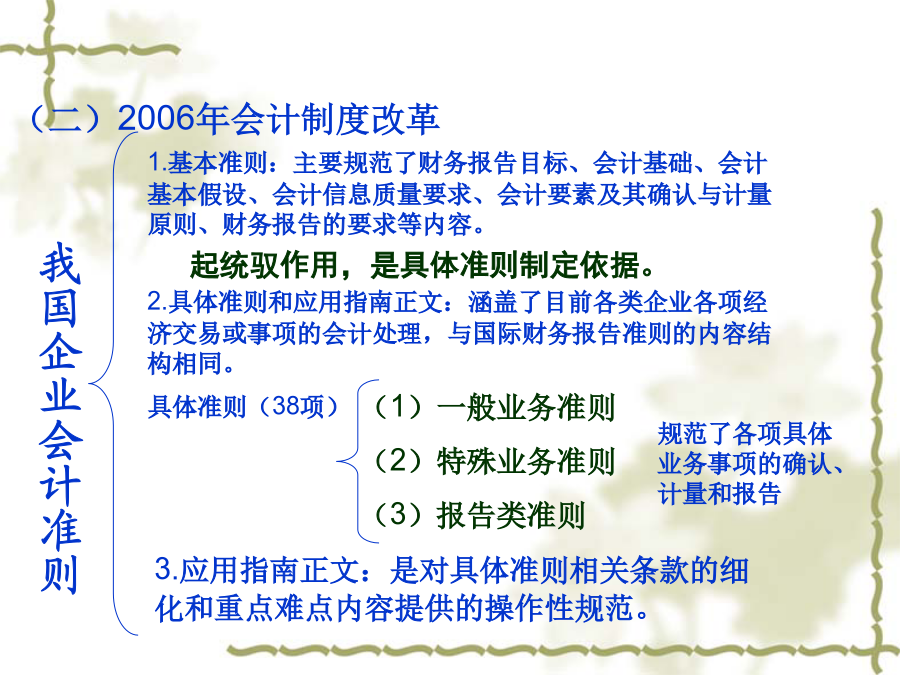 （二）2006年会计制度改革

我国企业会计准则

1.基本准则：主要规范了财务报告目标、会计基础、会计基本假设、会计信息质量要求、会计要素及其确认与计量原则、财务报告的要求等内容。

起统驭作用，是具体准则制定依据。

2.具体准则和应用指南正文：涵盖了目前各类企业各项经济交易或事项的会计处理，与国际财务报告准则的内容结构相同。

具体准则（38项）

（1）一般业务准则

（2）特殊业务准则

（3）报告类准则

规范了各项具体业务事项的确认、计量和报告

3.应用指南正文：是对具体准则相关条款的细化和重点难点内容提供的操作性规范。